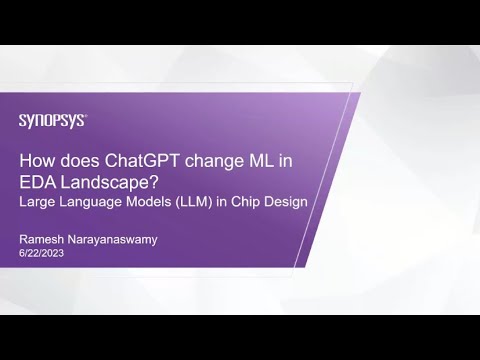 SYNOPSYS®

How does ChatGPT change ML in EDA Landscape?
Large Language Models (LLM) in Chip Design

Ramesh Narayanaswamy
6/22/2023